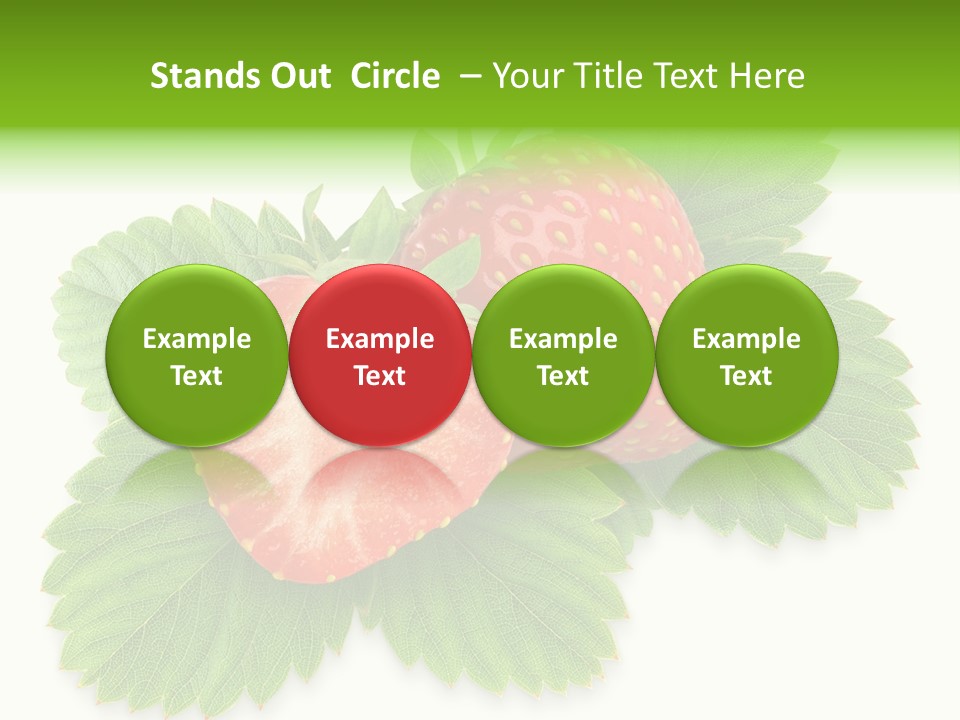 Stands Out Circle – Your Title Text Here

Example Text

Example Text

Example Text

Example Text